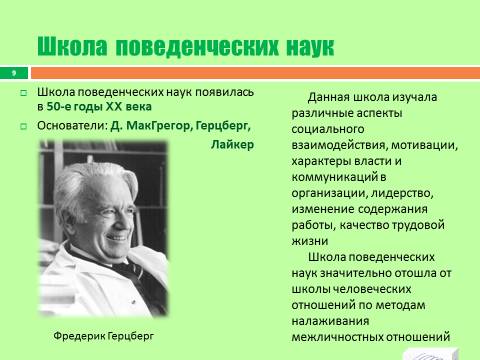 Школа поведенческих наук

9

Школа поведенческих наук появилась в 50-е годы XX века

Основатели: Д. МакГрегор, Герцберг, Лайкер

Фредерик Герцберг

Данная школа изучала различные аспекты социального взаимодействия, мотивации, характеры власти и коммуникаций в организации, лидерство, изменение содержания работы, качество трудовой жизни

Школа поведенческих наук значительно отошла от школы человеческих отношений по методам налаживания межличностных отношений